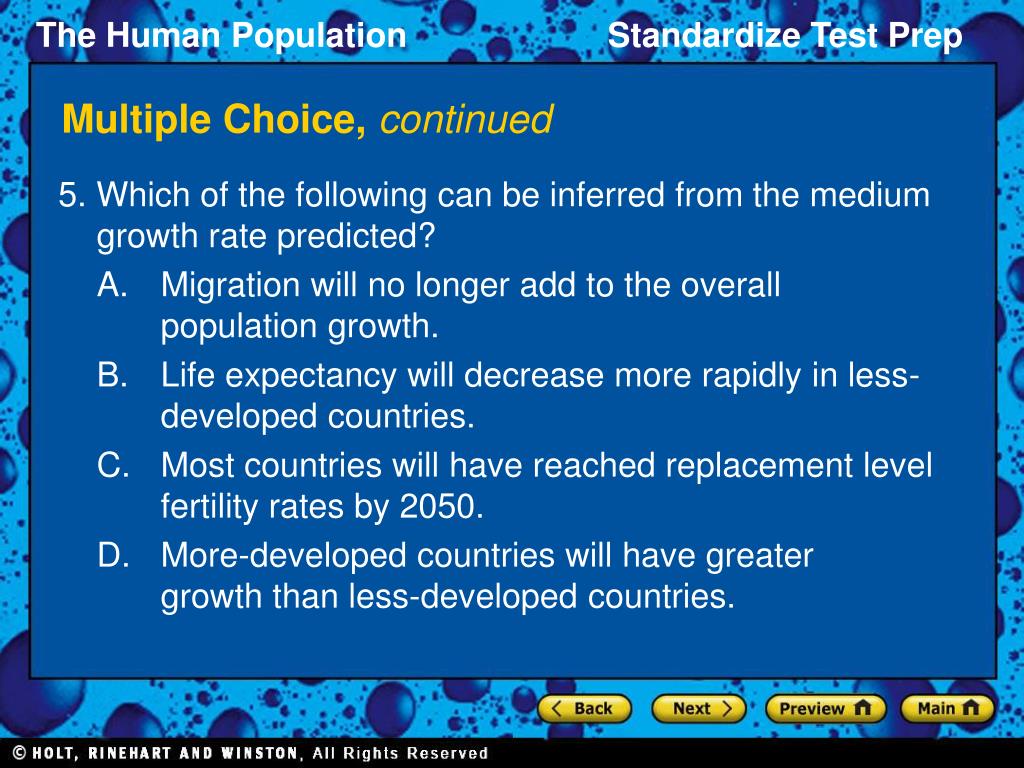 The Human Population

Standardize Test Prep

Multiple Choice, continued

5. Which of the following can be inferred from the medium growth rate predicted?

A. Migration will no longer add to the overall population growth.

B. Life expectancy will decrease more rapidly in less-developed countries.

C. Most countries will have reached replacement level fertility rates by 2050.

D. More-developed countries will have greater growth than less-developed countries.

Back Next Preview Main

© HOLT, RINEHART AND WINSTON, All Rights Reserved